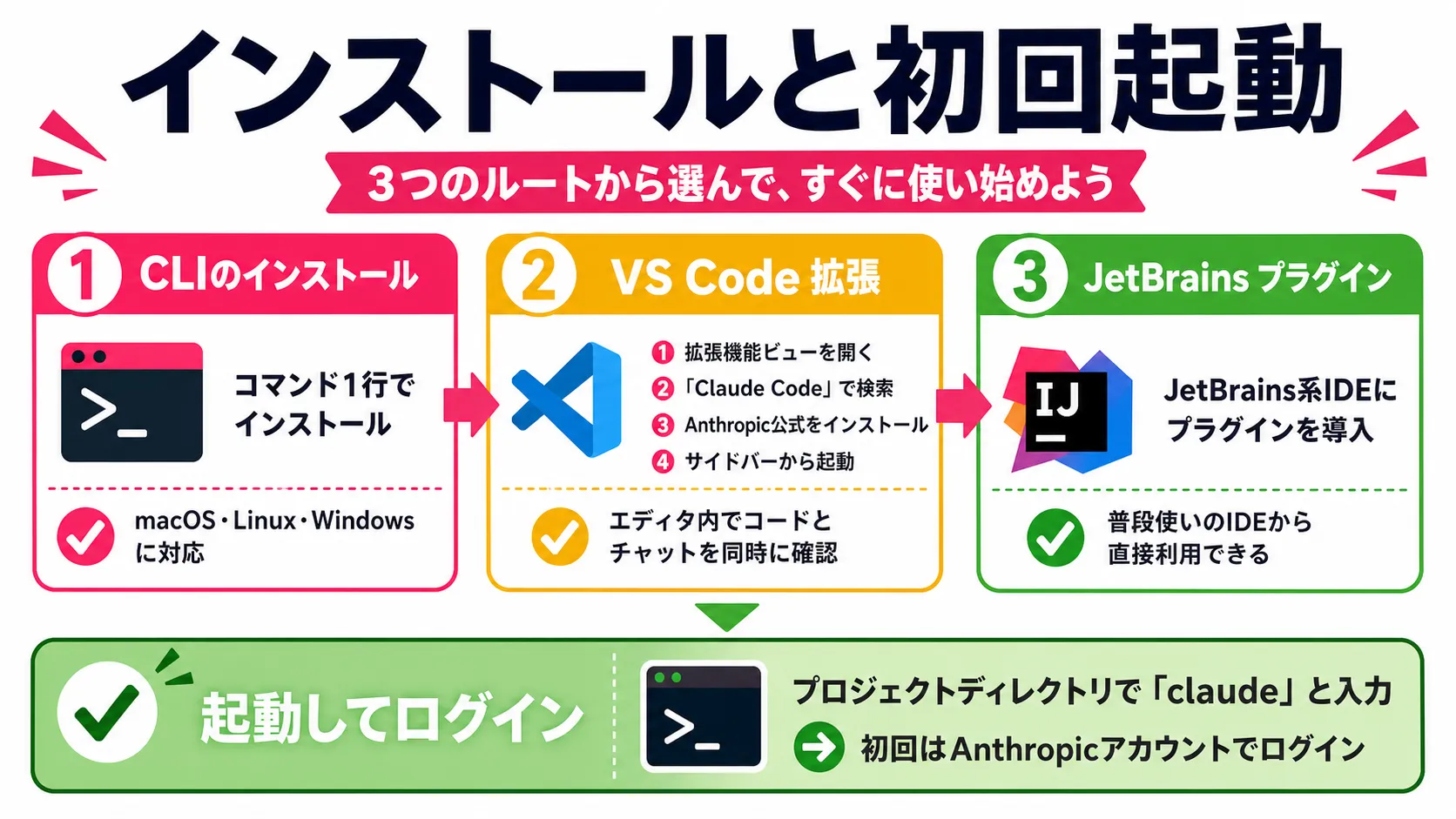 インストールと初回起動

3つのルートから選んで、すぐに使い始めよう

1 CLIのインストール

>_

コマンド1行でインストール

macOS・Linux・Windowsに対応

2 VS Code 拡張

1 拡張機能ビューを開く
2 「Claude Code」で検索
3 Anthropic公式をインストール
4 サイドバーから起動

エディタ内でコードとチャットを同時に確認

3 JetBrains プラグイン

IJ

JetBrains系IDEにプラグインを導入

普段使いのIDEから直接利用できる

起動してログイン

>_

プロジェクトディレクトリで「claude」と入力

初回はAnthropicアカウントでログイン